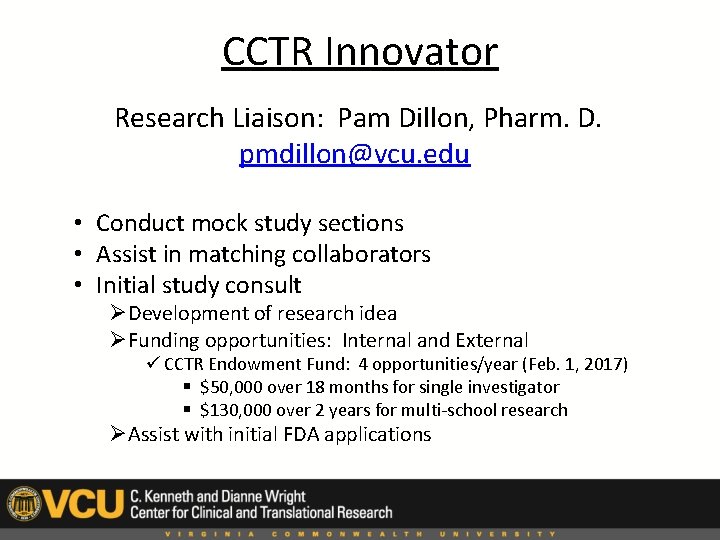 CCTR Innovator

Research Liaison: Pam Dillon, Pharm. D.
pmdillon@vcu.edu

• Conduct mock study sections
• Assist in matching collaborators
• Initial study consult
➢ Development of research idea
➢ Funding opportunities: Internal and External
✓ CCTR Endowment Fund: 4 opportunities/year (Feb. 1, 2017)
▪ \$50,000 over 18 months for single investigator
▪ \$130,000 over 2 years for multi-school research
➢ Assist with initial FDA applications

VCU C. Kenneth and Dianne Wright Center for Clinical and Translational Research
VIRGINIA COMMONWEALTH UNIVERSITY